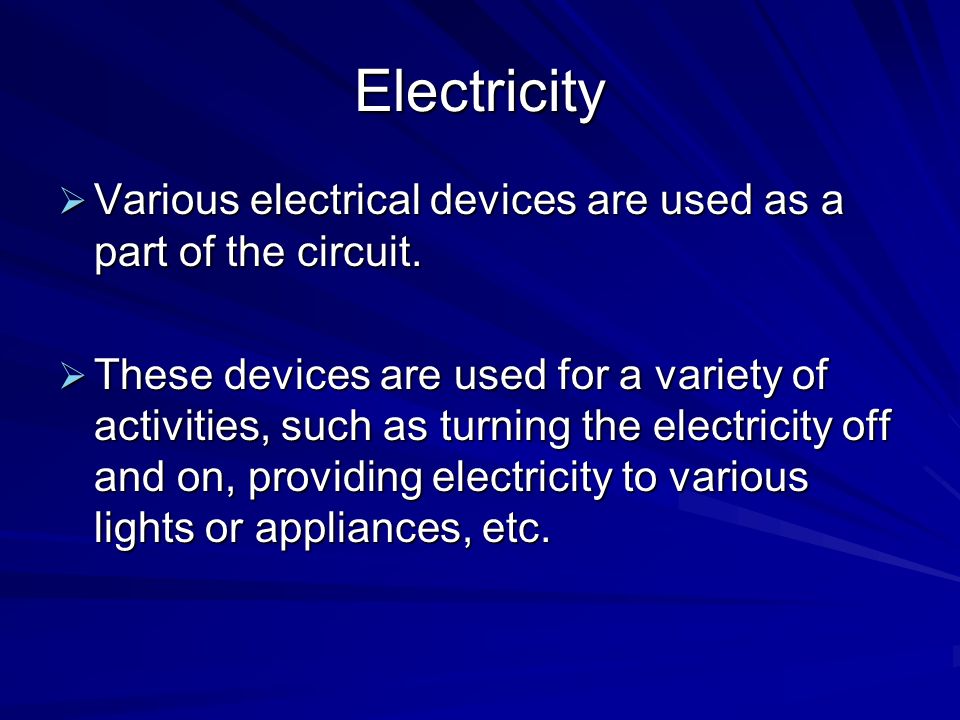 Electricity

➢ Various electrical devices are used as a part of the circuit.

➢ These devices are used for a variety of activities, such as turning the electricity off and on, providing electricity to various lights or appliances, etc.